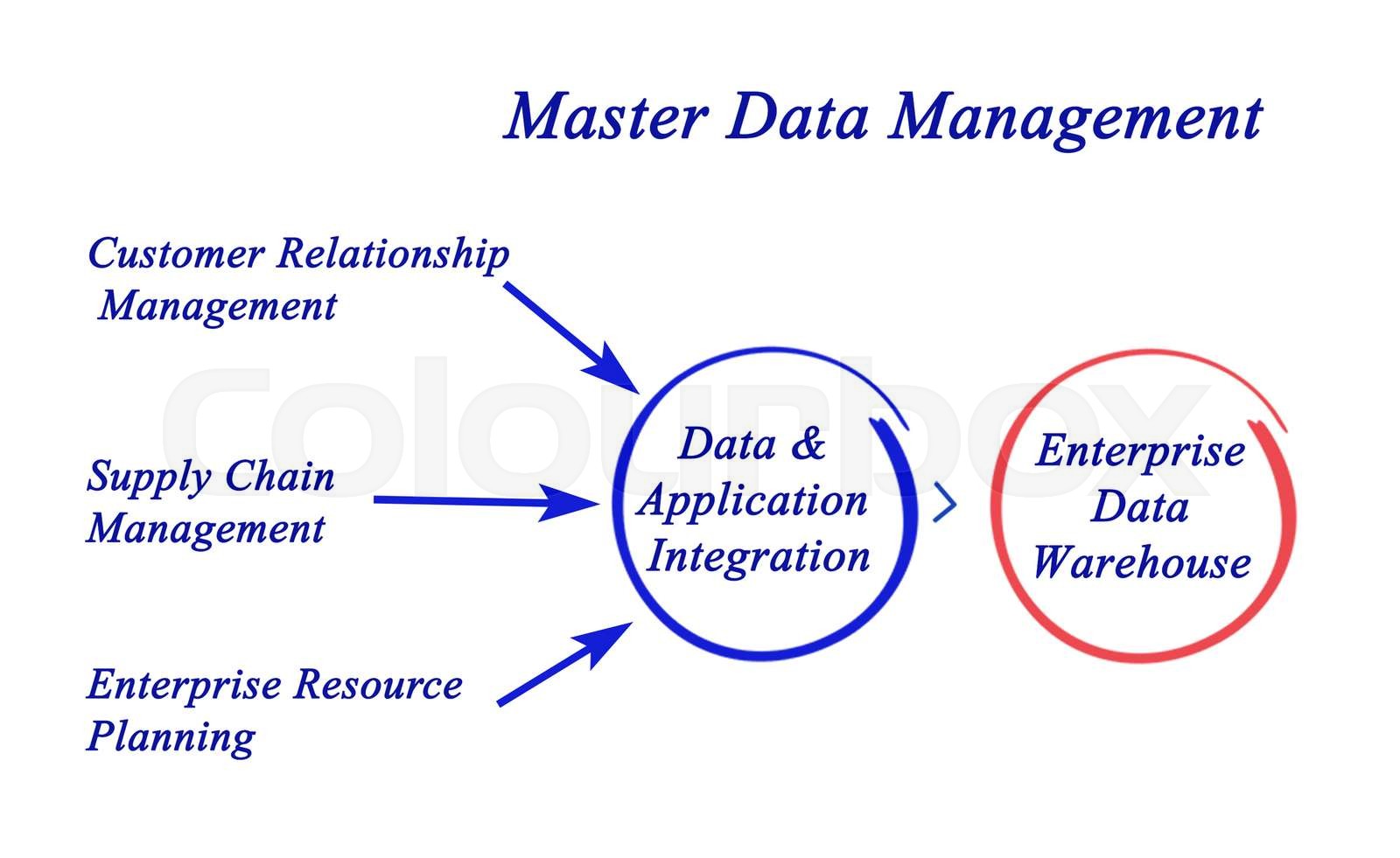 Master Data Management

Customer Relationship Management

Supply Chain Management

Enterprise Resource Planning

Data & Application Integration

Enterprise Data Warehouse

Colourbox